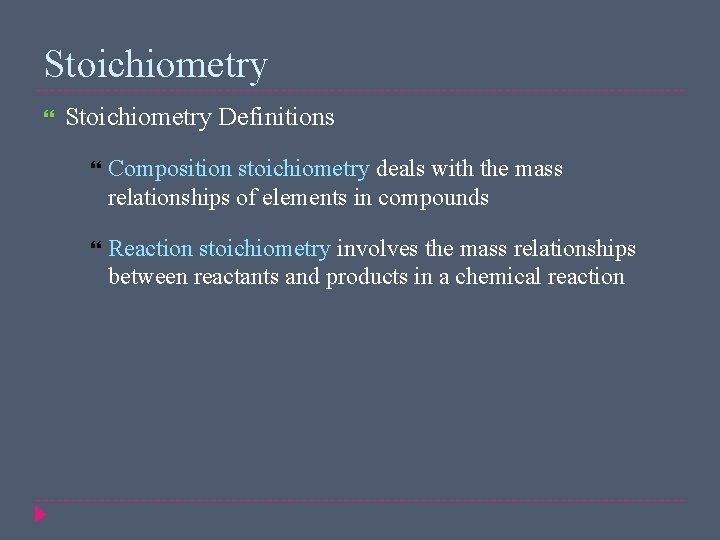 Stoichiometry

Stoichiometry Definitions

Composition stoichiometry deals with the mass relationships of elements in compounds

Reaction stoichiometry involves the mass relationships between reactants and products in a chemical reaction